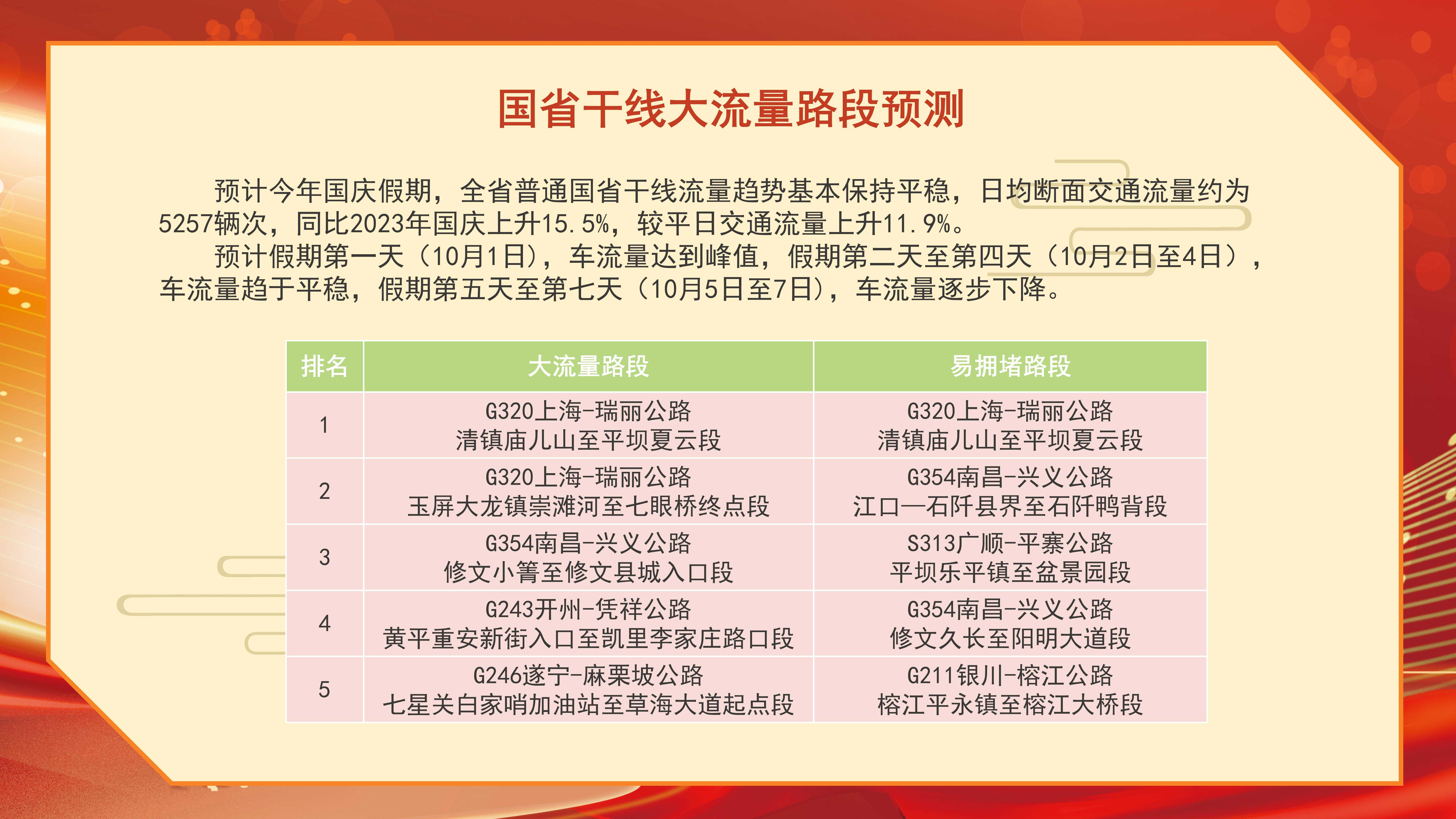 国省干线大流量路段预测

预计今年国庆假期，全省普通国省干线流量趋势基本保持平稳，日均断面交通流量约为5257辆次，同比2023年国庆上升15.5%，较平日交通流量上升11.9%。

预计假期第一天（10月1日），车流量达到峰值，假期第二天至第四天（10月2日至4日），车流量趋于平稳，假期第五天至第七天（10月5日至7日），车流量逐步下降。

| 排名 | 大流量路段 | 易拥堵路段 |
|---|---|---|
| 1 | G320上海-瑞丽公路 清镇庙儿山至平坝夏云段 | G320上海-瑞丽公路 清镇庙儿山至平坝夏云段 |
| 2 | G320上海-瑞丽公路 玉屏大龙镇崇滩河至七眼桥终点段 | G354南昌-兴义公路 江口—石阡县界至石阡鸭背段 |
| 3 | G354南昌-兴义公路 修文小箐至修文县城入口段 | S313广顺-平寨公路 平坝乐平镇至盆景园段 |
| 4 | G243开州-凭祥公路 黄平重安新街入口至凯里李家庄路口段 | G354南昌-兴义公路 修文久长至阳明大道段 |
| 5 | G246遂宁-麻栗坡公路 七星关白家哨加油站至草海大道起点段 | G211银川-榕江公路 榕江平永镇至榕江大桥段 |